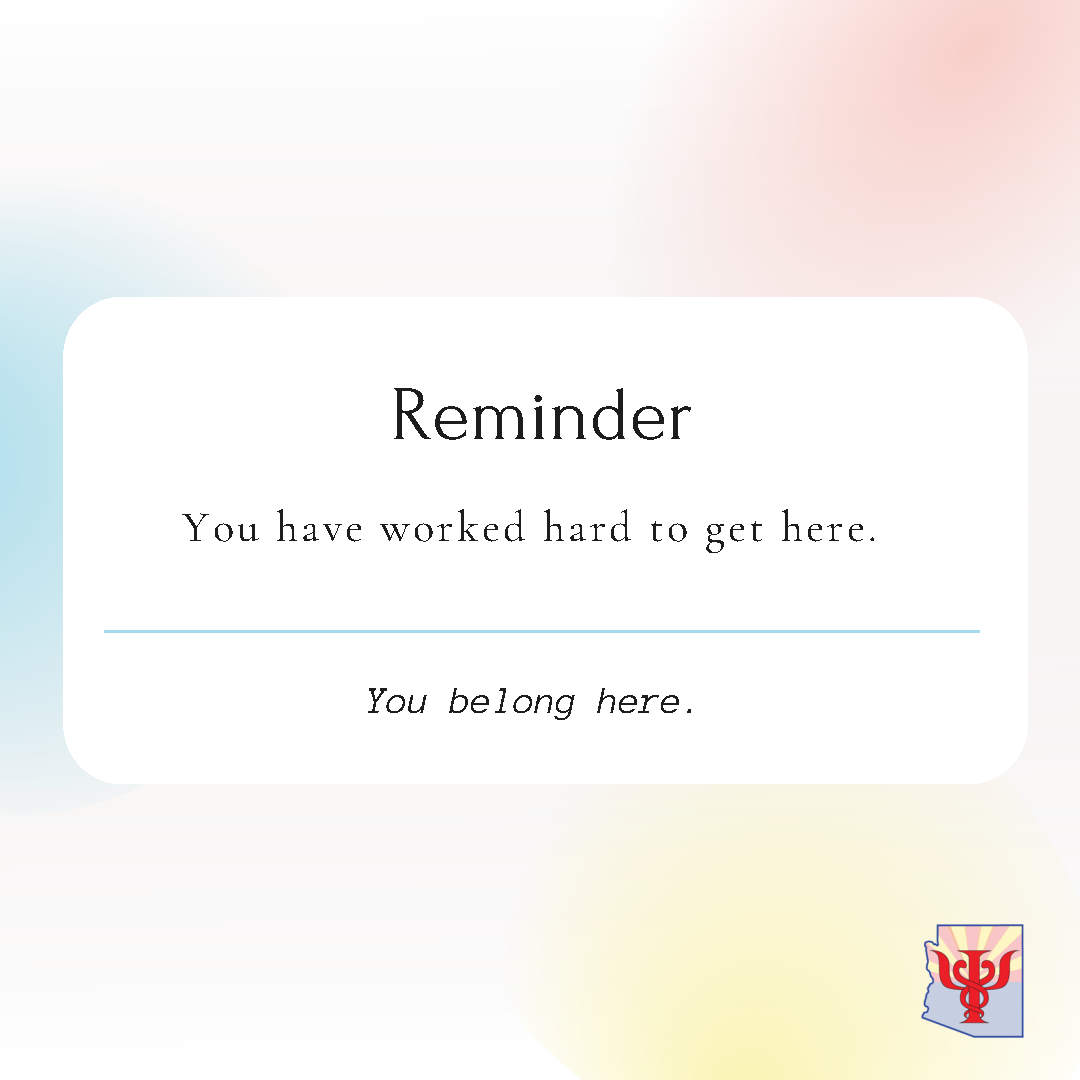 Reminder

You have worked hard to get here.

You belong here.